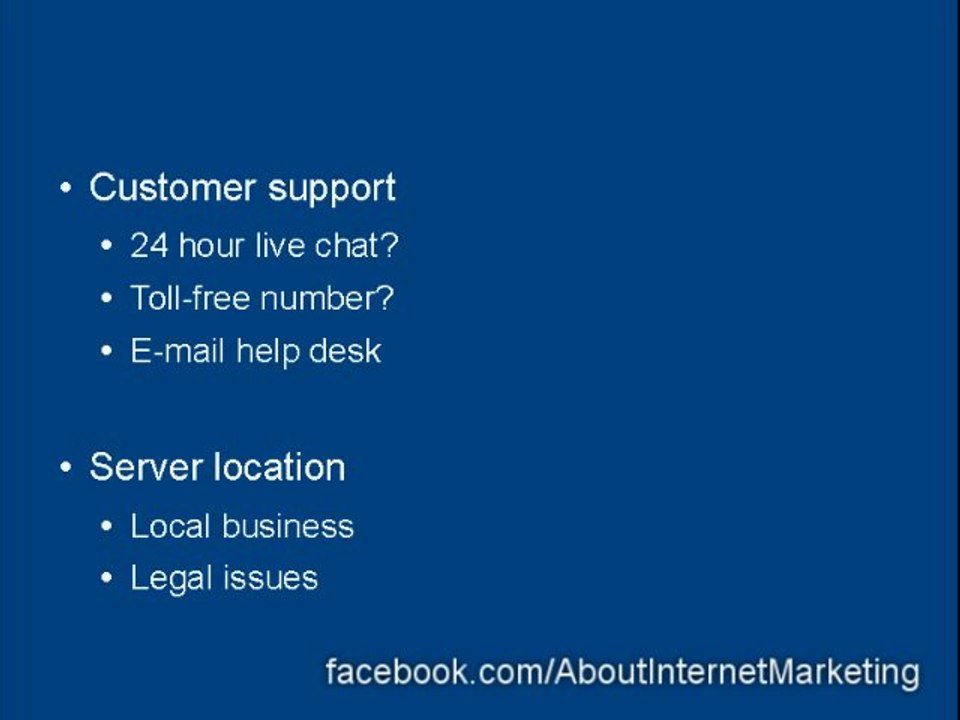 • Customer support
  • 24 hour live chat?
  • Toll-free number?
  • E-mail help desk

• Server location
  • Local business
  • Legal issues

facebook.com/AboutInternetMarketing